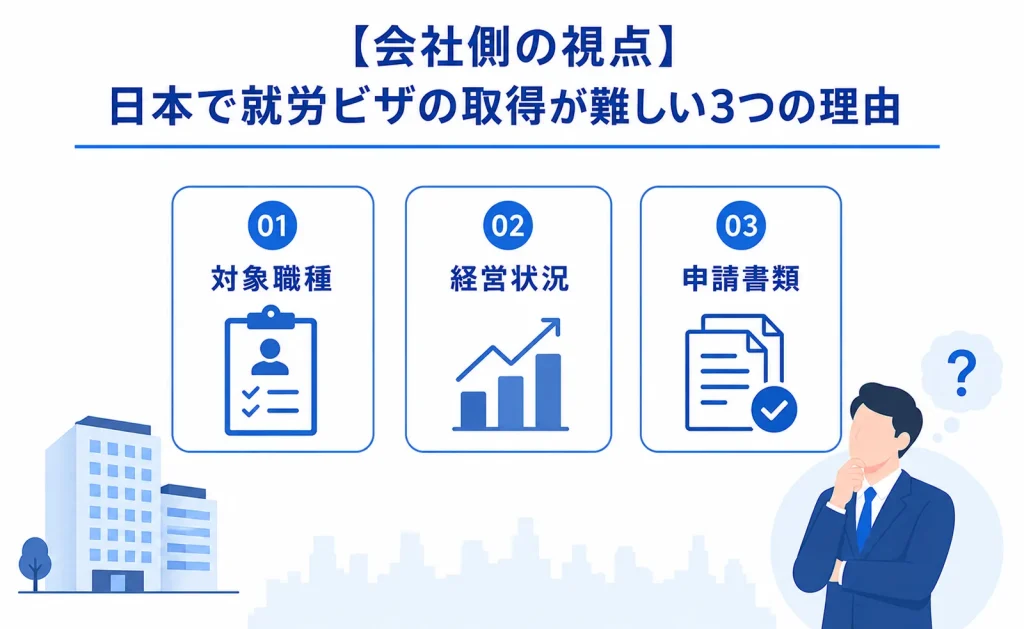 【会社側の視点】
日本で就労ビザの取得が難しい3つの理由

01
対象職種

02
経営状況

03
申請書類

?